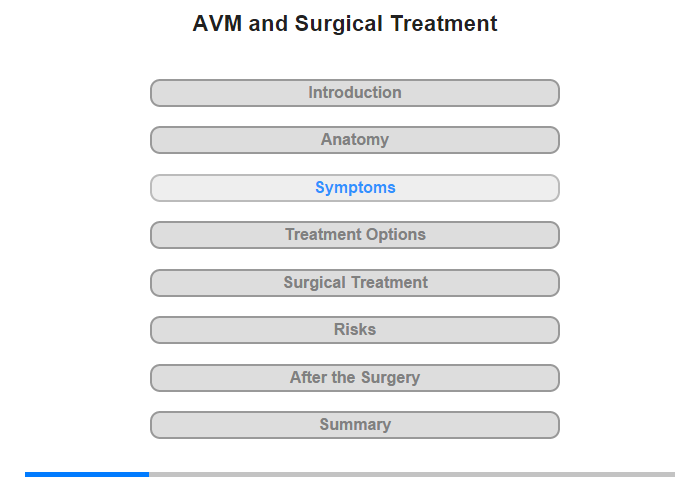 AVM and Surgical Treatment

Introduction

Anatomy

Symptoms

Treatment Options

Surgical Treatment

Risks

After the Surgery

Summary